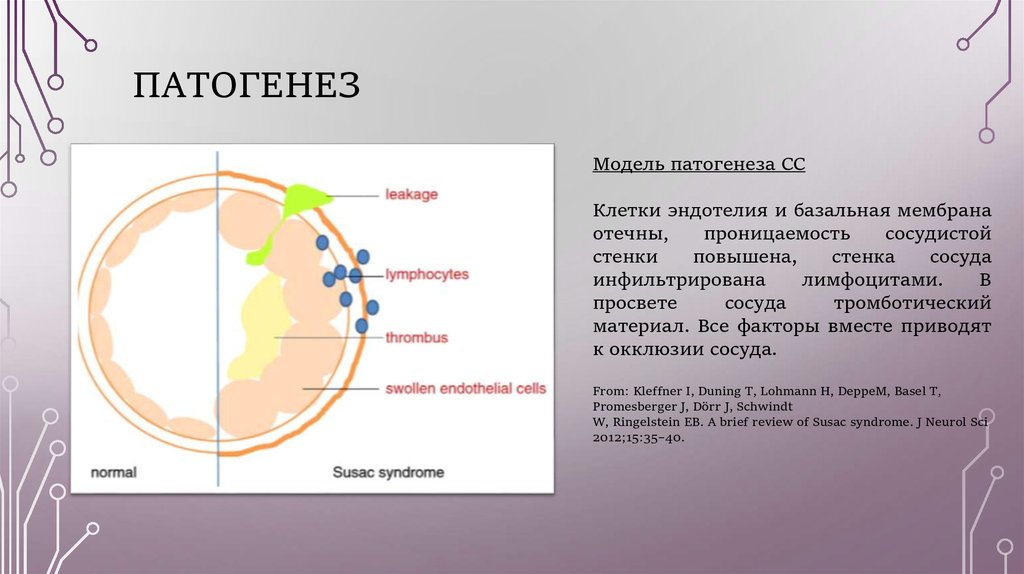 ПАТОГЕНЕЗ

leakage

lymphocytes

thrombus

swollen endothelial cells

normal

Susac syndrome

Модель патогенеза СС

Клетки эндотелия и базальная мембрана отечны, проницаемость сосудистой стенки повышена, стенка сосуда инфильтрирована лимфоцитами. В просвете сосуда тромботический материал. Все факторы вместе приводят к окклюзии сосуда.

From: Kleffner I, Duning T, Lohmann H, DeppeM, Basel T, Promesberger J, Dörr J, Schwindt W, Ringelstein EB. A brief review of Susac syndrome. J Neurol Sci 2012;15:35–40.